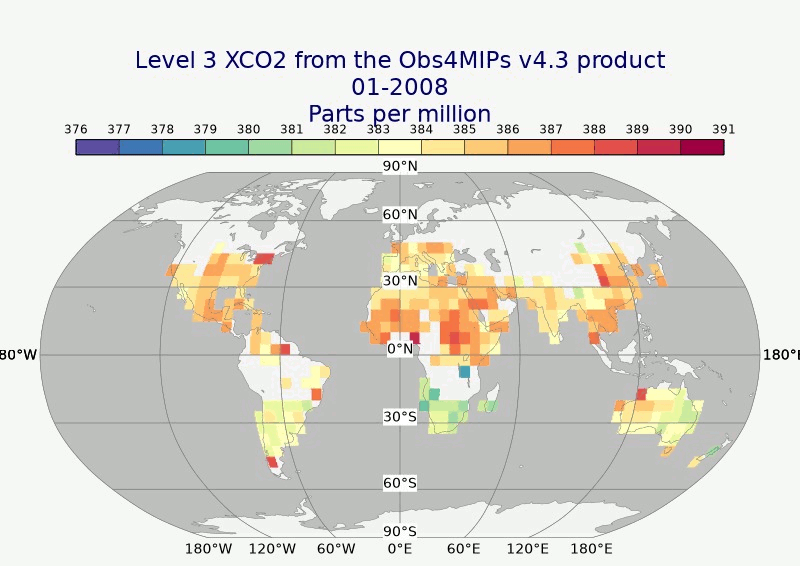 Level 3 XCO2 from the Obs4MIPs v4.3 product
01-2008
Parts per million

376 377 378 379 380 381 382 383 384 385 386 387 388 389 390 391

90°N
60°N
30°N
0°N
30°S
60°S
90°S
80°W
180°E
180°W 120°W 60°W 0°E 60°E 120°E 180°E